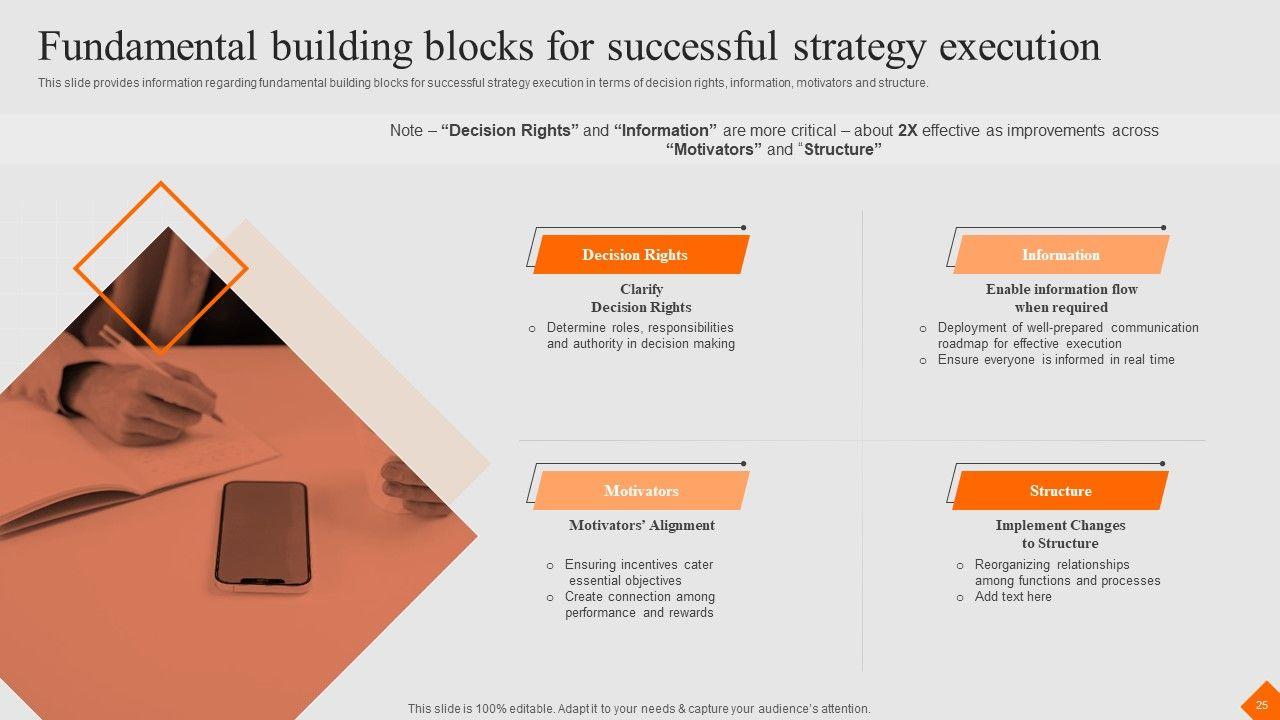 Fundamental building blocks for successful strategy execution

This slide provides information regarding fundamental building blocks for successful strategy execution in terms of decision rights, information, motivators and structure.

Note – “Decision Rights” and “Information” are more critical – about 2X effective as improvements across “Motivators” and “Structure”

Decision Rights

Clarify Decision Rights

○ Determine roles, responsibilities and authority in decision making

Information

Enable information flow when required

○ Deployment of well-prepared communication roadmap for effective execution
○ Ensure everyone is informed in real time

Motivators

Motivators’ Alignment

○ Ensuring incentives cater essential objectives
○ Create connection among performance and rewards

Structure

Implement Changes to Structure

○ Reorganizing relationships among functions and processes
○ Add text here

This slide is 100% editable. Adapt it to your needs & capture your audience’s attention.

25